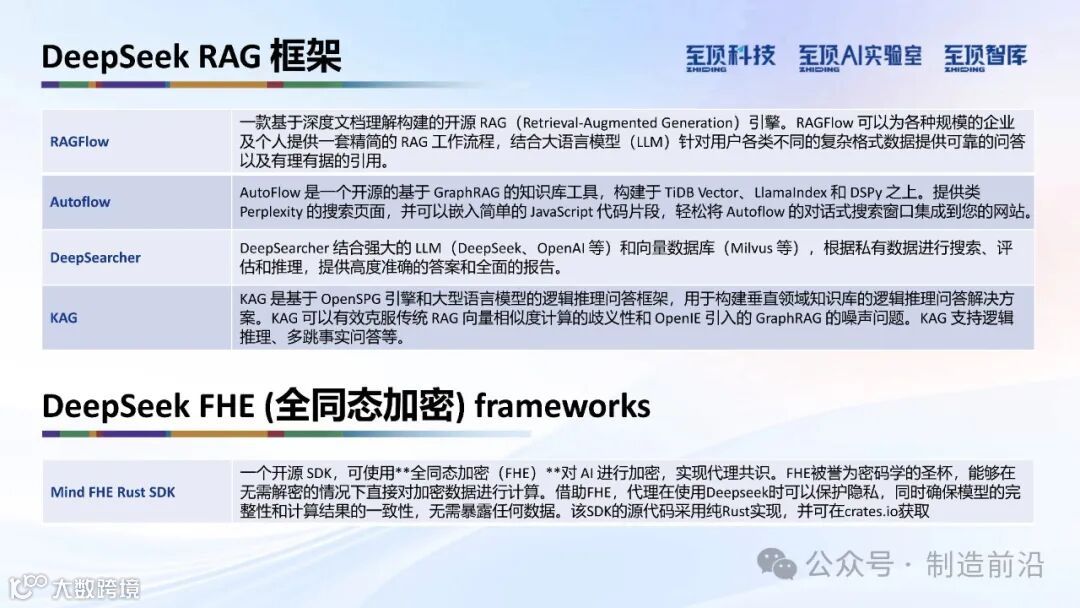 DeepSeek RAG 框架

至顶科技 ZHIDING 至顶AI实验室 ZHIDING 至顶智库 ZHIDING

| RAGFlow | 一款基于深度文档理解构建的开源 RAG（Retrieval-Augmented Generation）引擎。RAGFlow 可以为各种规模的企业及个人提供一套精简的 RAG 工作流程，结合大语言模型（LLM）针对用户各类不同的复杂格式数据提供可靠的问答以及有理有据的引用。 |
|---|---|
| Autoflow | AutoFlow 是一个开源的基于 GraphRAG 的知识库工具，构建于 TiDB Vector、LlamaIndex 和 DSPy 之上。提供类 Perplexity 的搜索页面，并可以嵌入简单的 JavaScript 代码片段，轻松将 Autoflow 的对话式搜索窗口集成到您的网站。 |
| DeepSearcher | DeepSearcher 结合强大的 LLM（DeepSeek、OpenAI 等）和向量数据库（Milvus 等），根据私有数据进行搜索、评估和推理，提供高度准确的答案和全面的报告。 |
| KAG | KAG 是基于 OpenSPG 引擎和大型语言模型的逻辑推理问答框架，用于构建垂直领域知识库的逻辑推理问答解决方案。KAG 可以有效克服传统 RAG 向量相似度计算的歧义性和 OpenIE 引入的 GraphRAG 的噪声问题。KAG 支持逻辑推理、多跳事实问答等。 |

DeepSeek FHE (全同态加密) frameworks

| Mind FHE Rust SDK | 一个开源 SDK，可使用**全同态加密（FHE）**对 AI 进行加密，实现代理共识。FHE被誉为密码学的圣杯，能够在无需解密的情况下直接对加密数据进行计算。借助FHE，代理在使用Deepseek时可以保护隐私，同时确保模型的完整性和计算结果的一致性，无需暴露任何数据。该SDK的源代码采用纯Rust实现，并可在crates.io获取 |
|---|---|

公众号 · 制造前沿

大数跨境